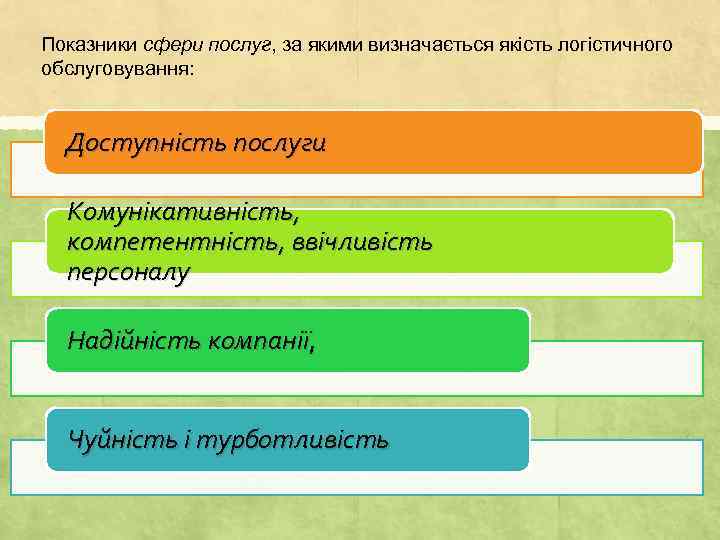 Показники сфери послуг, за якими визначається якість логістичного обслуговування:

Доступність послуги

Комунікативність, компетентність, ввічливість персоналу

Надійність компанії,

Чуйність і турботливість